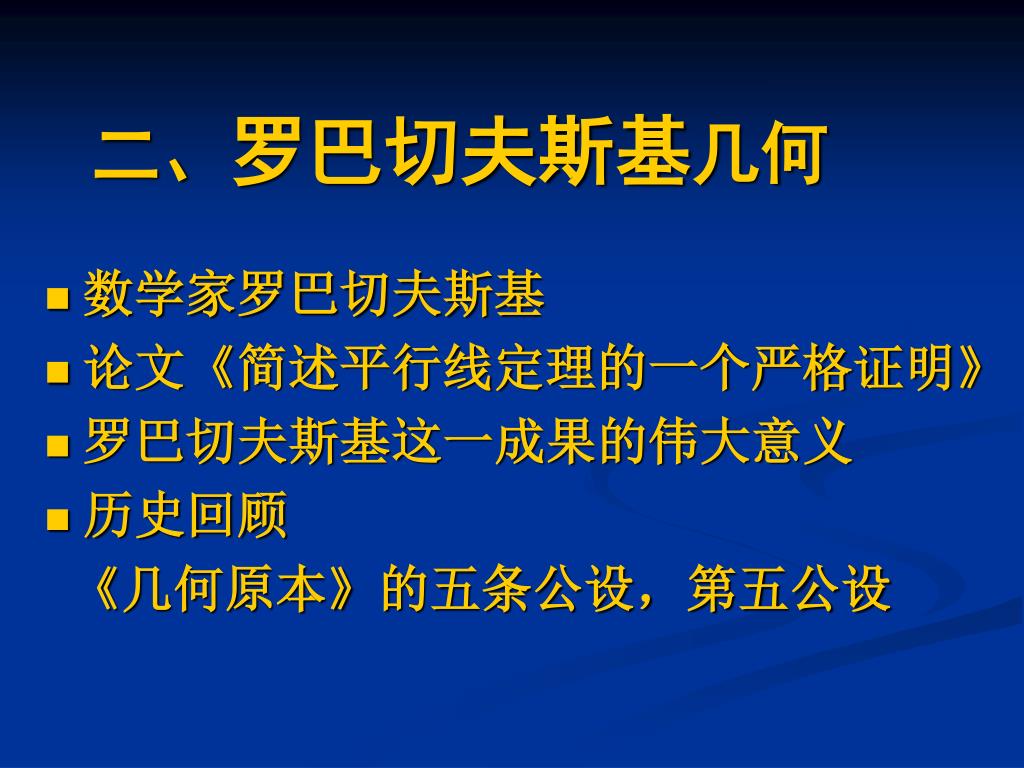 二、罗巴切夫斯基几何

■ 数学家罗巴切夫斯基
■ 论文《简述平行线定理的一个严格证明》
■ 罗巴切夫斯基这一成果的伟大意义
■ 历史回顾
《几何原本》的五条公设，第五公设